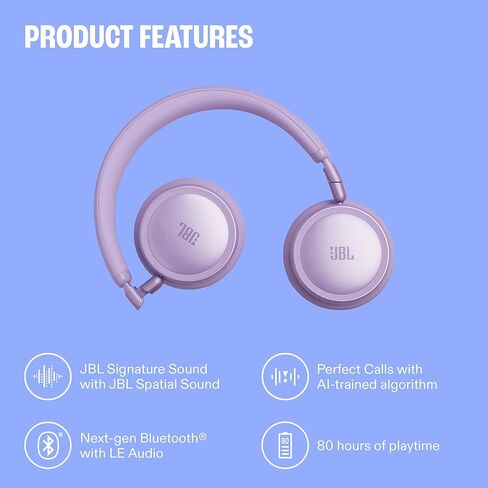 PRODUCT FEATURES

JBL

JBL

JBL Signature Sound with JBL Spatial Sound

Perfect Calls with AI-trained algorithm

Next-gen Bluetooth® with LE Audio

80

80 hours of playtime